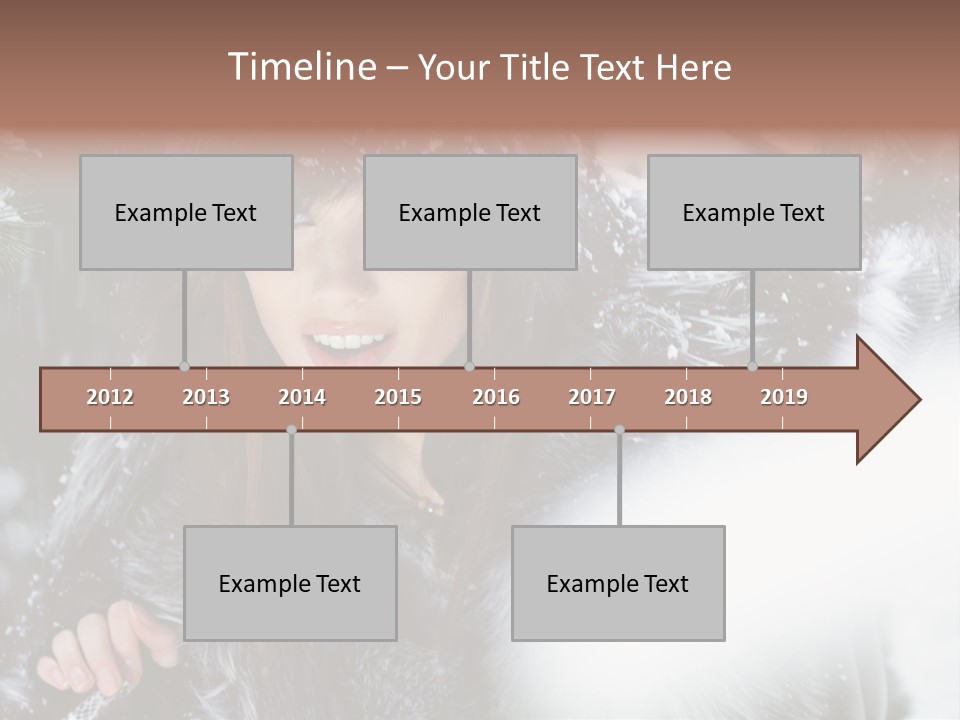 Timeline – Your Title Text Here

Example Text

Example Text

Example Text

2012 2013 2014 2015 2016 2017 2018 2019

Example Text

Example Text